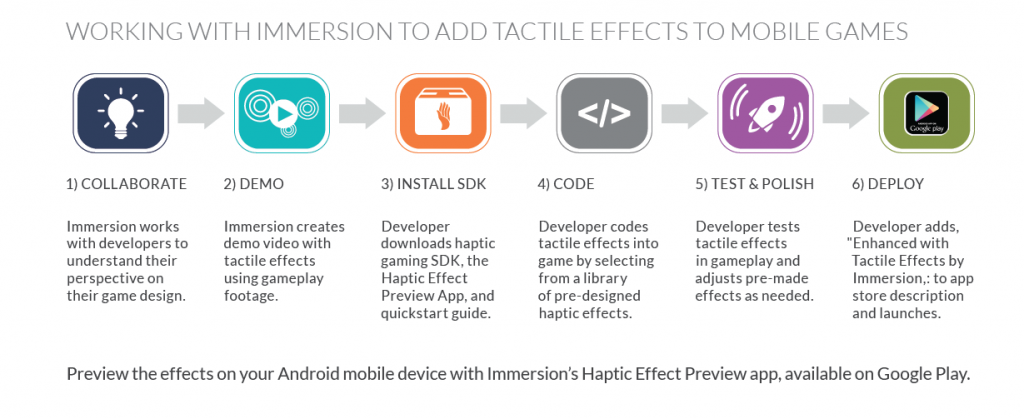 WORKING WITH IMMERSION TO ADD TACTILE EFFECTS TO MOBILE GAMES

</>

Google play

1) COLLABORATE

Immersion works with developers to understand their perspective on their game design.

2) DEMO

Immersion creates demo video with tactile effects using gameplay footage.

3) INSTALL SDK

Developer downloads haptic gaming SDK, the Haptic Effect Preview App, and quickstart guide.

4) CODE

Developer codes tactile effects into game by selecting from a library of pre-designed haptic effects.

5) TEST & POLISH

Developer tests tactile effects in gameplay and adjusts pre-made effects as needed.

6) DEPLOY

Developer adds, "Enhanced with Tactile Effects by Immersion,: to app store description and launches.

Preview the effects on your Android mobile device with Immersion's Haptic Effect Preview app, available on Google Play.